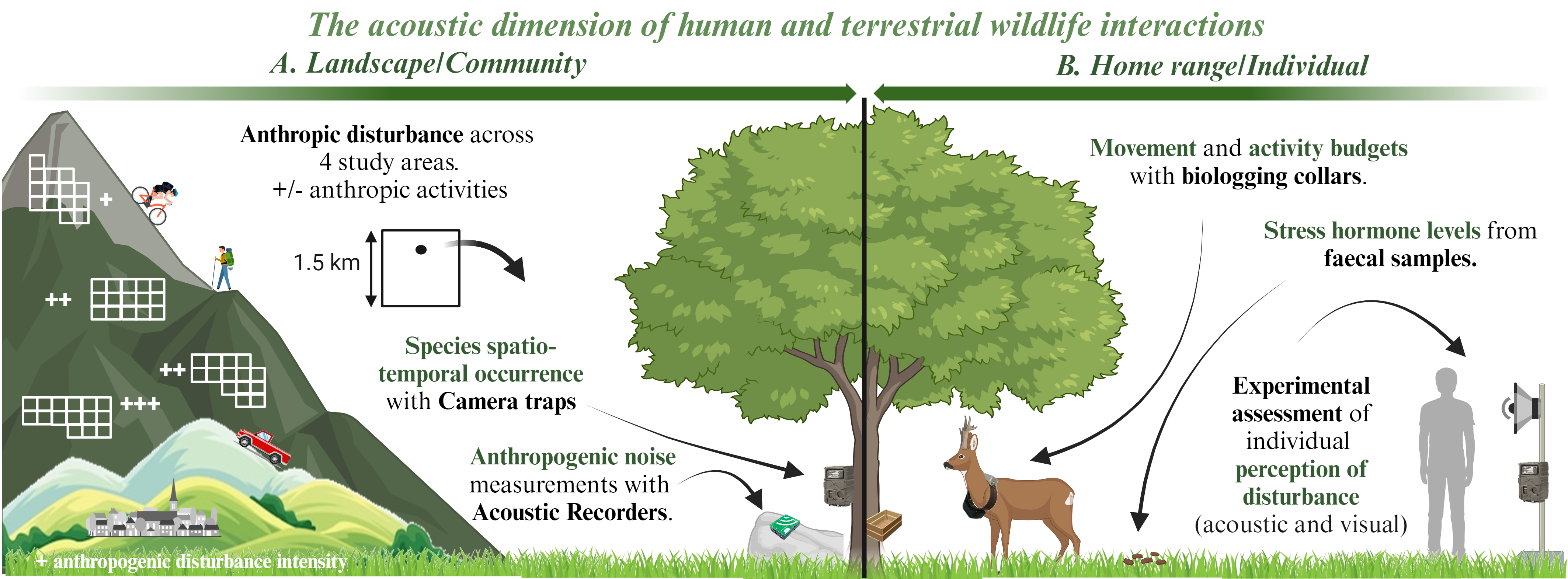 The acoustic dimension of human and terrestrial wildlife interactions

A. Landscape/Community

B. Home range/Individual

Anthropic disturbance across 4 study areas. +/- anthropic activities

+

++

++

+++

1.5 km

Species spatio-temporal occurrence with Camera traps

Anthropogenic noise measurements with Acoustic Recorders.

+ anthropogenic disturbance intensity

Movement and activity budgets with biologging collars.

Stress hormone levels from faecal samples.

Experimental assessment of individual perception of disturbance (acoustic and visual)